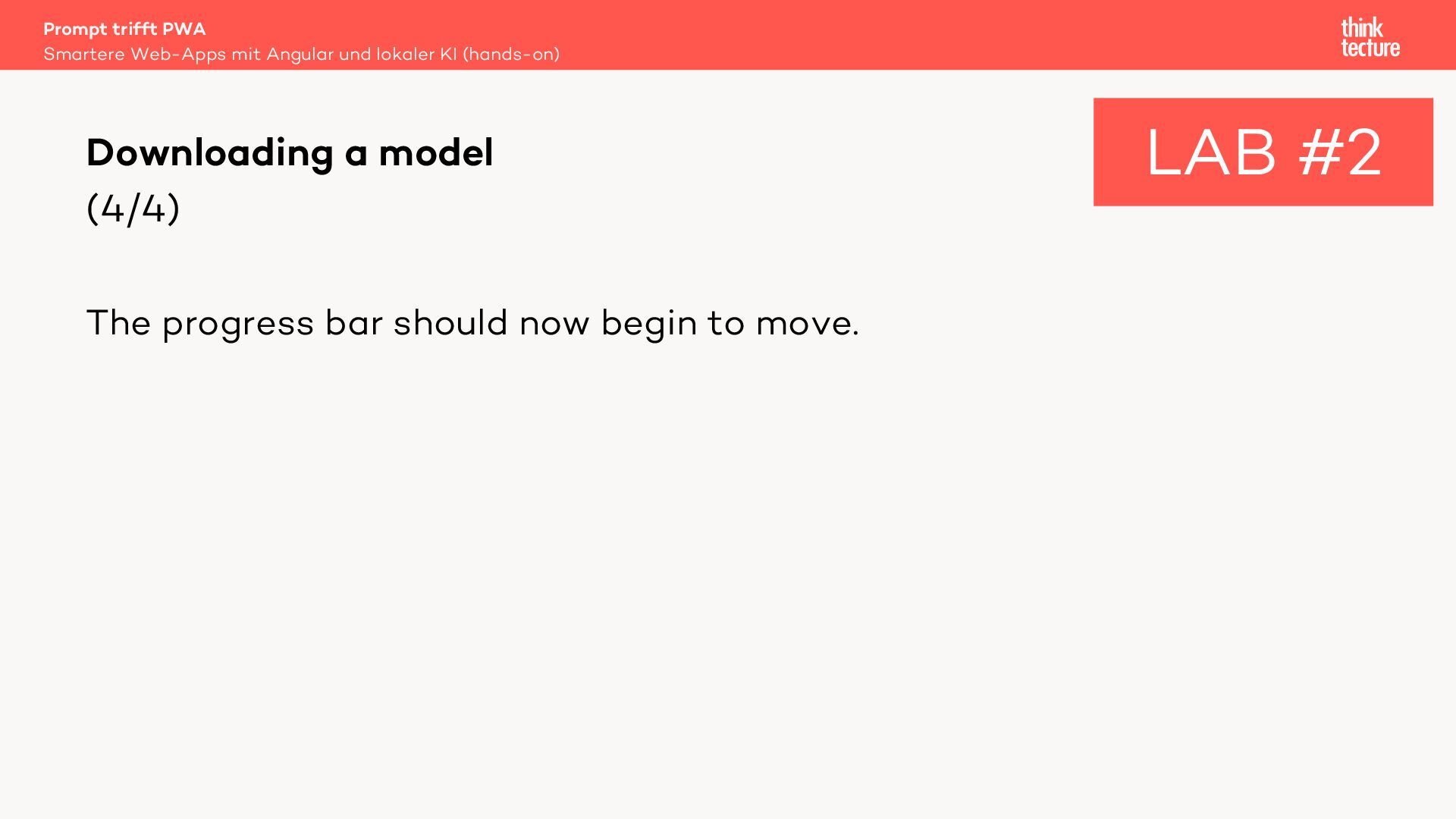 Prompt trifft PWA
Smartere Web-Apps mit Angular und lokaler KI (hands-on)

think
tecture

Downloading a model
(4/4)

LAB #2

The progress bar should now begin to move.